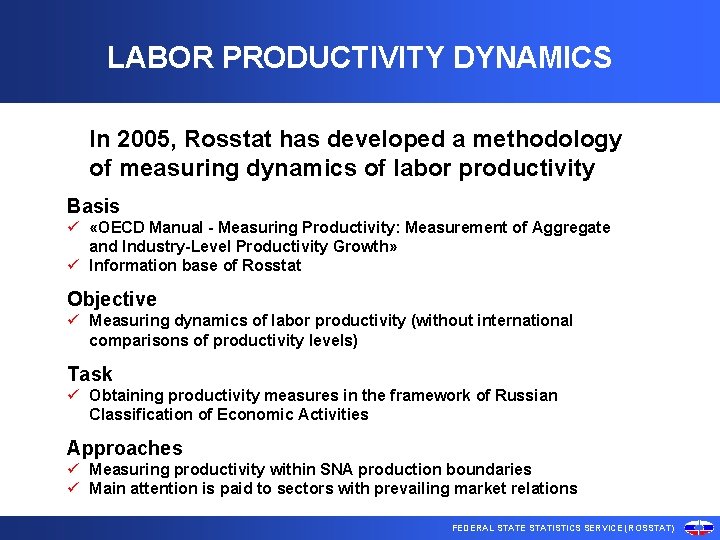 LABOR PRODUCTIVITY DYNAMICS

In 2005, Rosstat has developed a methodology of measuring dynamics of labor productivity

Basis
✓ «OECD Manual - Measuring Productivity: Measurement of Aggregate and Industry-Level Productivity Growth»
✓ Information base of Rosstat

Objective
✓ Measuring dynamics of labor productivity (without international comparisons of productivity levels)

Task
✓ Obtaining productivity measures in the framework of Russian Classification of Economic Activities

Approaches
✓ Measuring productivity within SNA production boundaries
✓ Main attention is paid to sectors with prevailing market relations

FEDERAL STATE STATISTICS SERVICE (ROSSTAT)